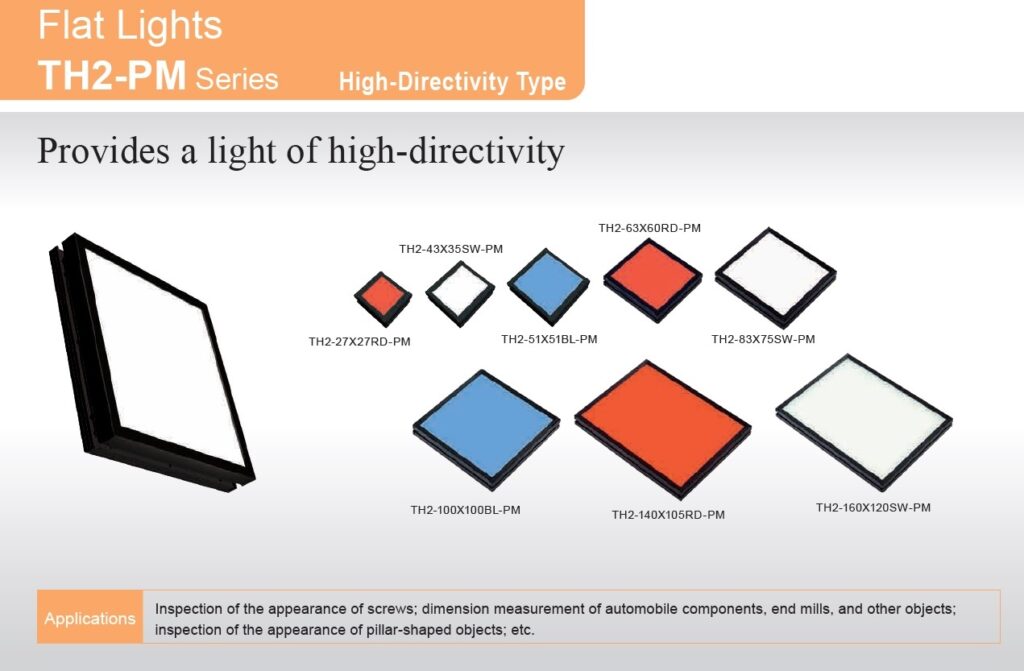 Flat Lights
TH2-PM Series High-Directivity Type

Provides a light of high-directivity

TH2-43X35SW-PM
TH2-63X60RD-PM
TH2-27X27RD-PM
TH2-51X51BL-PM
TH2-83X75SW-PM
TH2-100X100BL-PM
TH2-140X105RD-PM
TH2-160X120SW-PM

Applications
Inspection of the appearance of screws; dimension measurement of automobile components, end mills, and other objects; inspection of the appearance of pillar-shaped objects; etc.